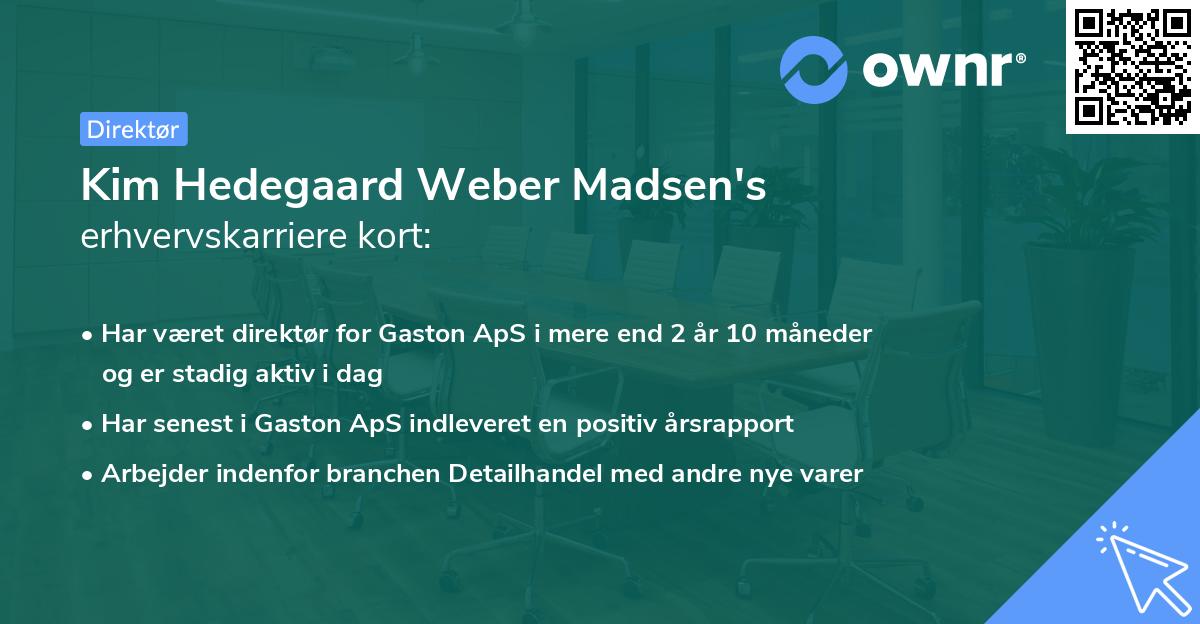 ownr®

Direktør

Kim Hedegaard Weber Madsen's erhvervskarriere kort:

• Har været direktør for Gaston ApS i mere end 2 år 10 måneder og er stadig aktiv i dag
• Har senest i Gaston ApS indleveret en positiv årsrapport
• Arbejder indenfor branchen Detailhandel med andre nye varer